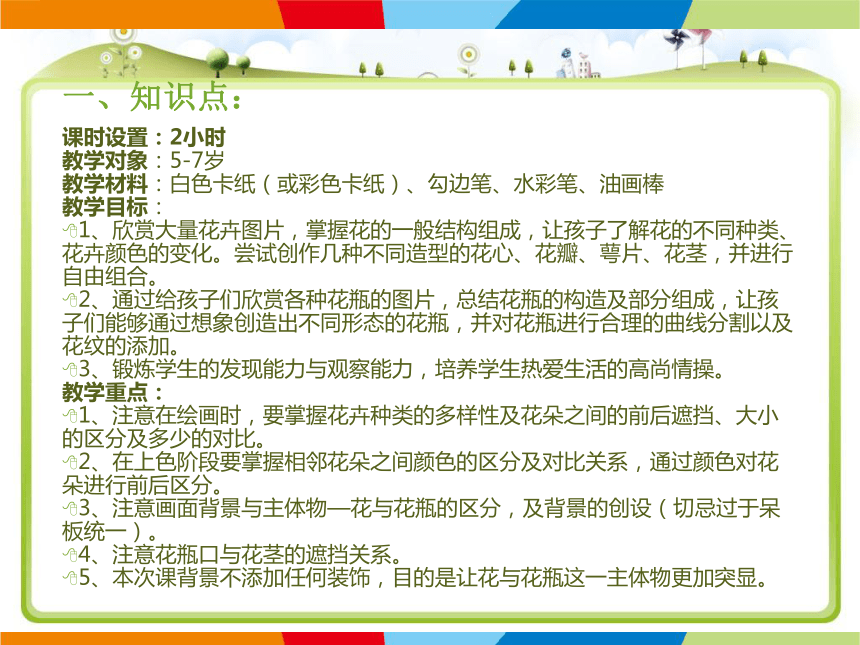 一、知识点：

课时设置：2小时
教学对象：5-7岁
教学材料：白色卡纸（或彩色卡纸）、勾边笔、水彩笔、油画棒
教学目标：
1、欣赏大量花卉图片，掌握花的一般结构组成，让孩子了解花的不同种类、花卉颜色的变化。尝试创作几种不同造型的花心、花瓣、萼片、花茎，并进行自由组合。
2、通过给孩子们欣赏各种花瓶的图片，总结花瓶的构造及部分组成，让孩子们能够通过想象创造出不同形态的花瓶，并对花瓶进行合理的曲线分割以及花纹的添加。
3、锻炼学生的发现能力与观察能力，培养学生热爱生活的高尚情操。
教学重点：
1、注意在绘画时，要掌握花卉种类的多样性及花朵之间的前后遮挡、大小的区分及多少的对比。
2、在上色阶段要掌握相邻花朵之间颜色的区分及对比关系，通过颜色对花朵进行前后区分。
3、注意画面背景与主体物—花与花瓶的区分，及背景的创设（切忌过于呆板统一）。
4、注意花瓶口与花茎的遮挡关系。
5、本次课背景不添加任何装饰，目的是让花与花瓶这一主体物更加突显。